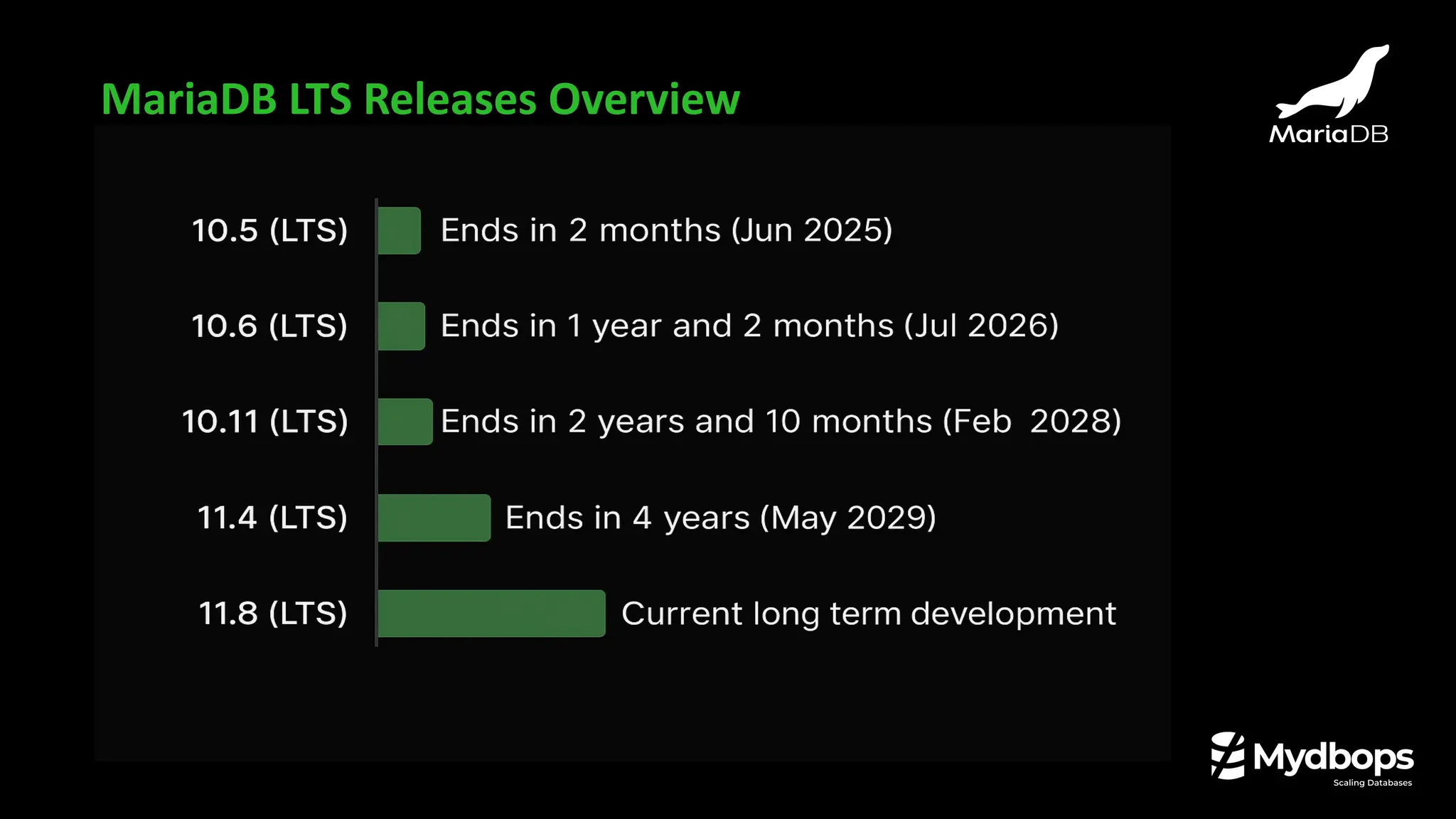 MariaDB LTS Releases Overview

MariaDB

10.5 (LTS) Ends in 2 months (Jun 2025)

10.6 (LTS) Ends in 1 year and 2 months (Jul 2026)

10.11 (LTS) Ends in 2 years and 10 months (Feb 2028)

11.4 (LTS) Ends in 4 years (May 2029)

11.8 (LTS) Current long term development

Mydbops
Scaling Databases